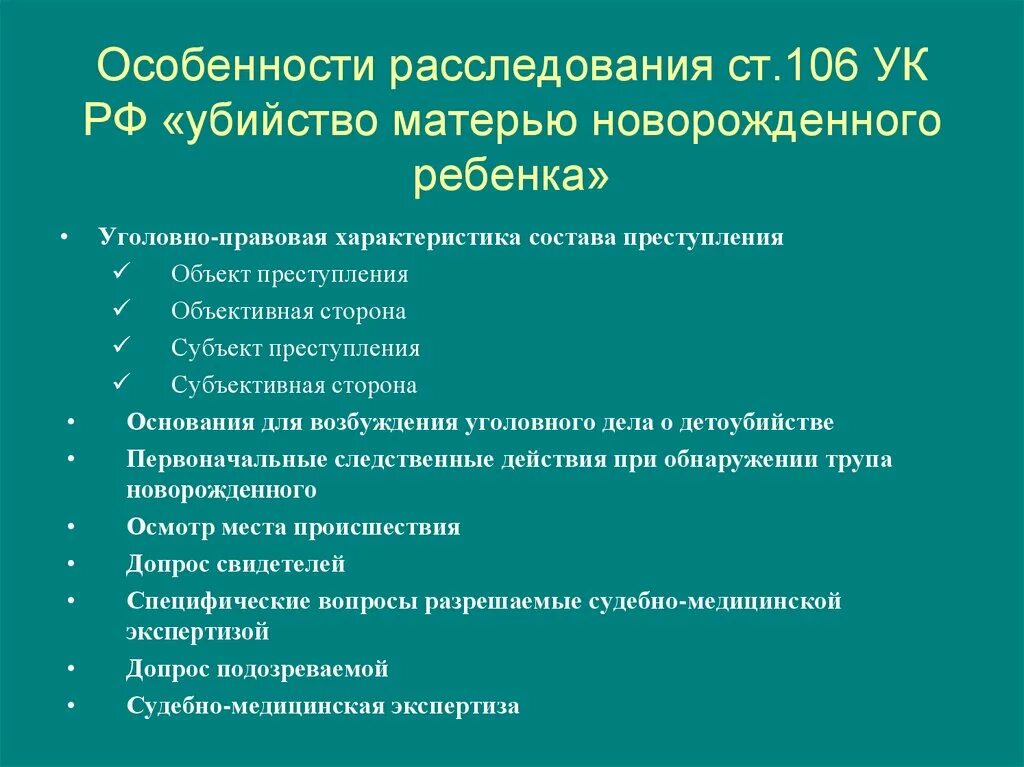 Особенности расследования ст.106 УК РФ «убийство матерью новорожденного ребенка»

• Уголовно-правовая характеристика состава преступления
✓ Объект преступления
✓ Объективная сторона
✓ Субъект преступления
✓ Субъективная сторона
• Основания для возбуждения уголовного дела о детоубийстве
• Первоначальные следственные действия при обнаружении трупа новорожденного
• Осмотр места происшествия
• Допрос свидетелей
• Специфические вопросы разрешаемые судебно-медицинской экспертизой
• Допрос подозреваемой
• Судебно-медицинская экспертиза